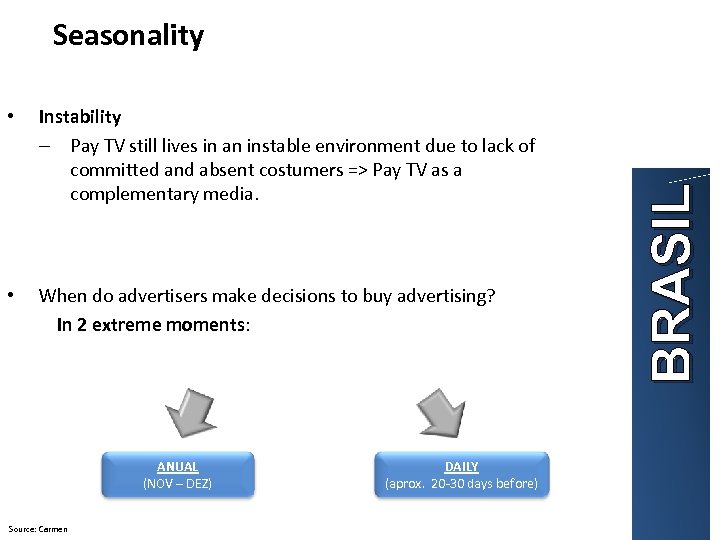 Seasonality

• Instability
– Pay TV still lives in an instable environment due to lack of committed and absent costumers => Pay TV as a complementary media.

• When do advertisers make decisions to buy advertising?
In 2 extreme moments:

ANUAL
(NOV – DEZ)

DAILY
(aprox. 20-30 days before)

BRASIL

Source: Carmen